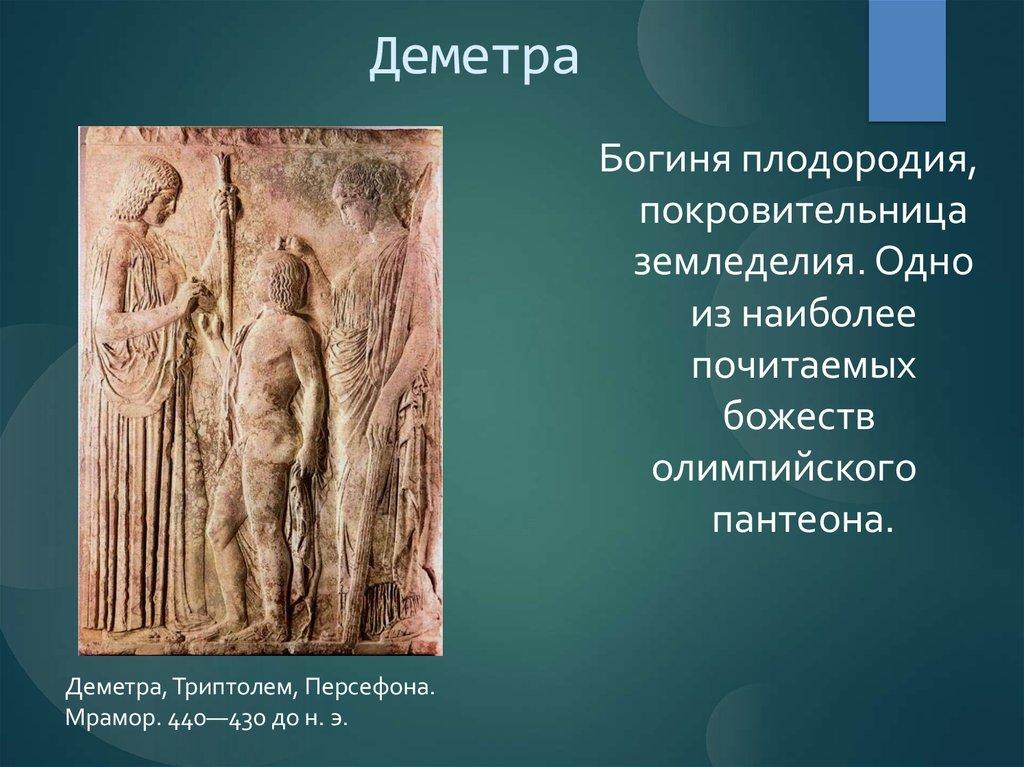 Деметра

Богиня плодородия, покровительница земледелия. Одно из наиболее почитаемых божеств олимпийского пантеона.

Деметра, Триптолем, Персефона.
Мрамор. 440—430 до н. э.